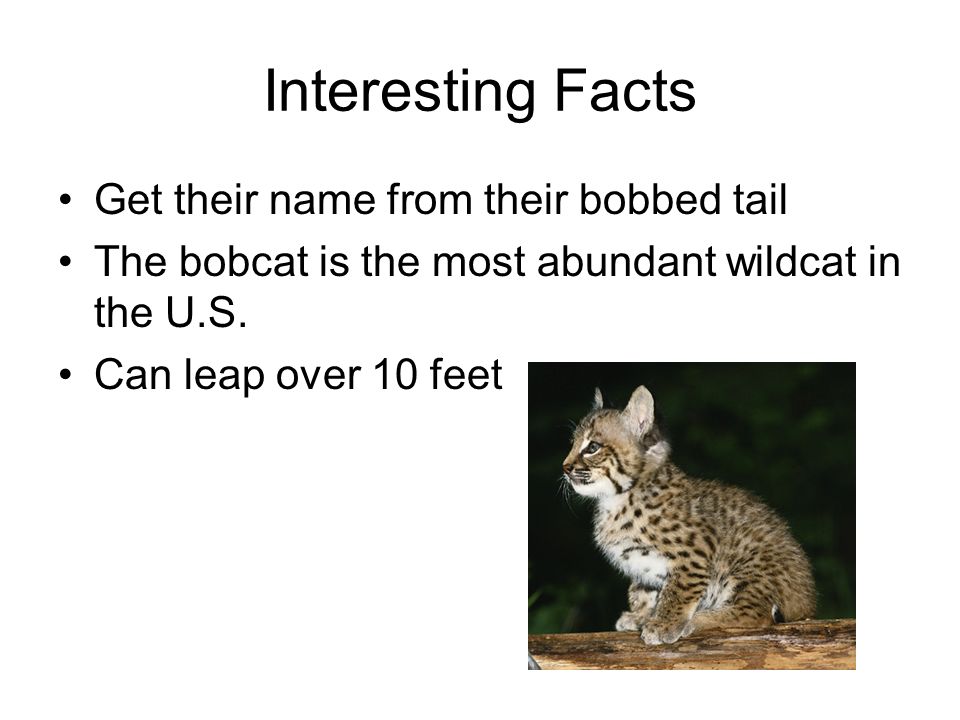 Interesting Facts

• Get their name from their bobbed tail
• The bobcat is the most abundant wildcat in the U.S.
• Can leap over 10 feet